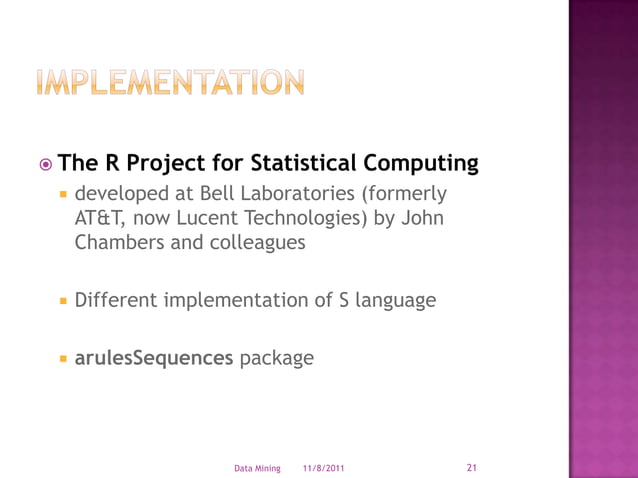 IMPLEMENTATION

The R Project for Statistical Computing

developed at Bell Laboratories (formerly AT&T, now Lucent Technologies) by John Chambers and colleagues

Different implementation of S language

arulesSequences package

Data Mining 11/8/2011 21